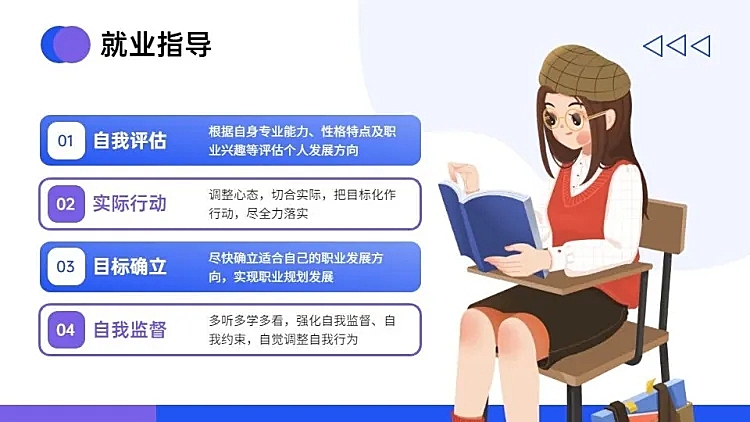 就业指导

01 自我评估 根据自身专业能力、性格特点及职业兴趣等评估个人发展方向

02 实际行动 调整心态，切合实际，把目标化作行动，尽全力落实

03 目标确立 尽快确立适合自己的职业发展方向，实现职业规划发展

04 自我监督 多听多学多看，强化自我监督、自我约束，自觉调整自我行为